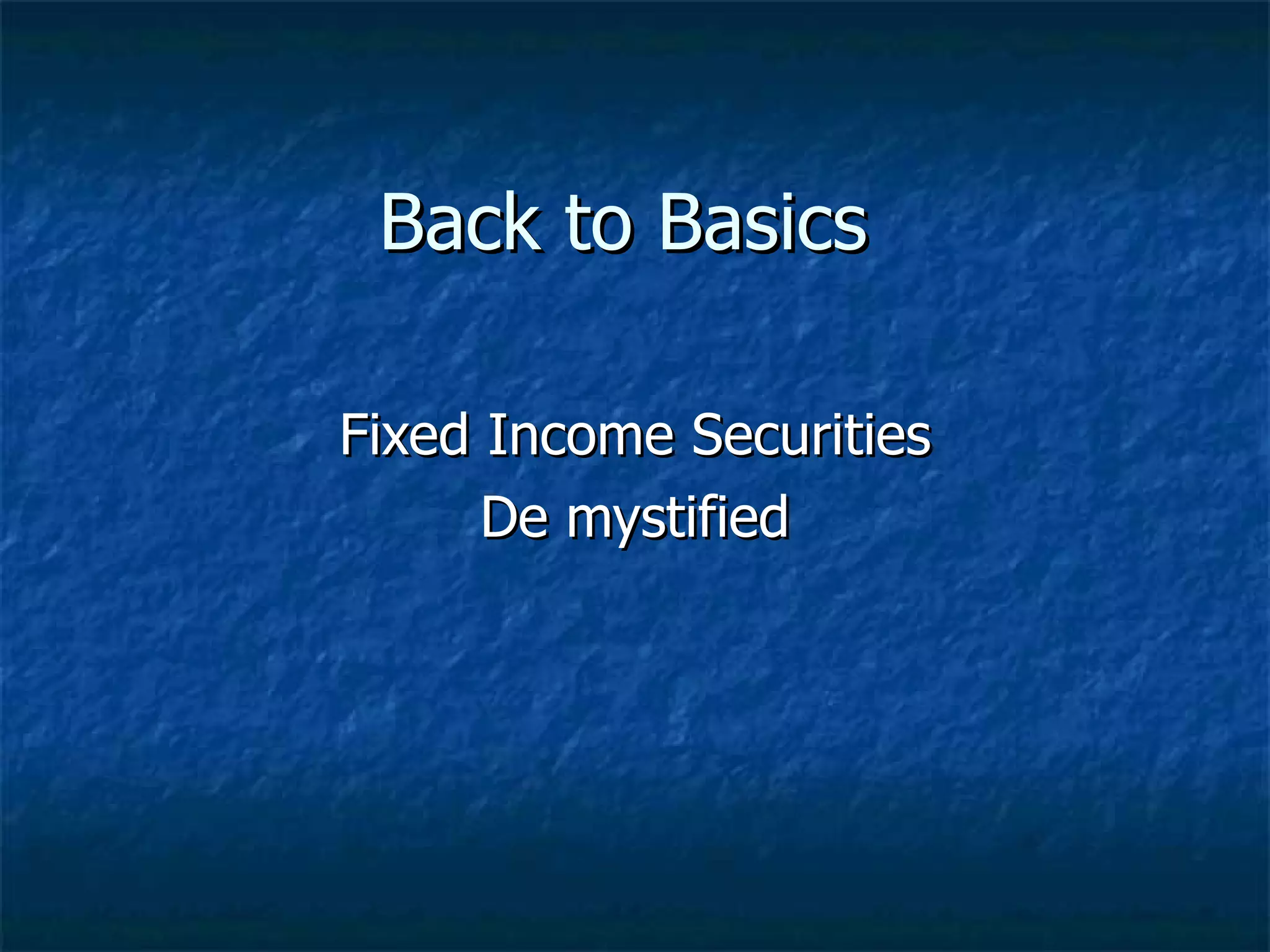 Back to Basics

Fixed Income Securities
De mystified